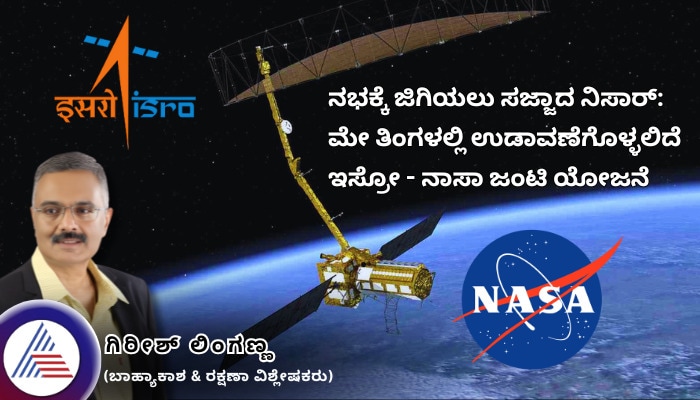 इसरो isro

ನಭಕ್ಕೆ ಜಿಗಿಯಲು ಸಜ್ಜಾದ ನಿಸಾರ್: ಮೇ ತಿಂಗಳಲ್ಲಿ ಉಡಾವಣೆಗೊಳ್ಳಲಿದೆ ಇಸ್ರೋ - ನಾಸಾ ಜಂಟಿ ಯೋಜನೆ

NASA

ಗಿರೀಶ್ ಲಿಂಗಣ್ಣ
(ಬಾಹ್ಯಾಕಾಶ & ರಕ್ಷಣಾ ವಿಶ್ಲೇಷಕರು)